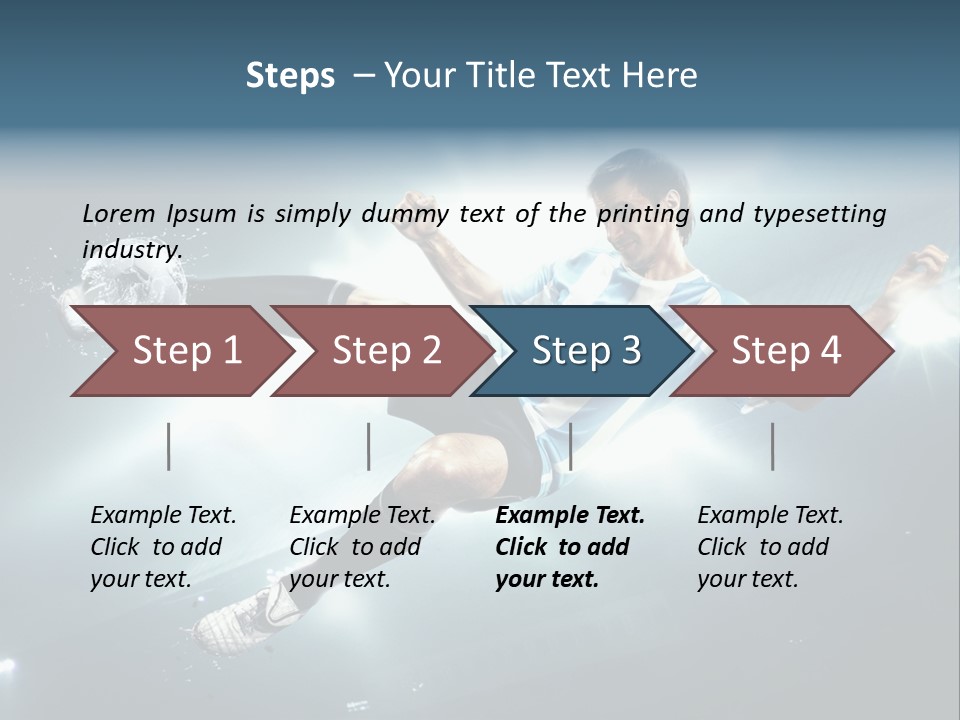 Steps – Your Title Text Here

Lorem Ipsum is simply dummy text of the printing and typesetting industry.

Step 1

Step 2

Step 3

Step 4

Example Text. Click to add your text.

Example Text. Click to add your text.

Example Text. Click to add your text.

Example Text. Click to add your text.